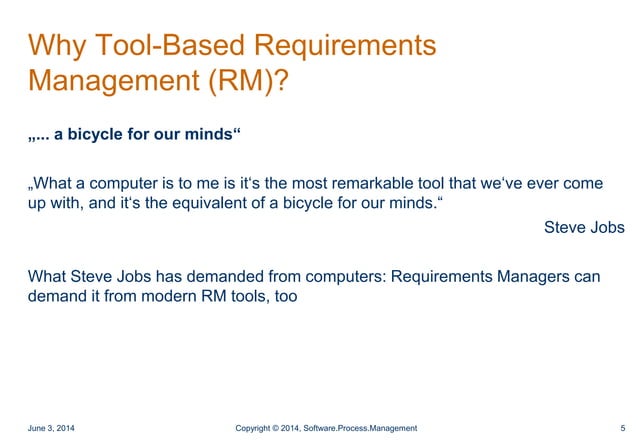 Why Tool-Based Requirements Management (RM)?

„... a bicycle for our minds“

„What a computer is to me is it‘s the most remarkable tool that we‘ve ever come up with, and it‘s the equivalent of a bicycle for our minds.“

Steve Jobs

What Steve Jobs has demanded from computers: Requirements Managers can demand it from modern RM tools, too

June 3, 2014

Copyright © 2014, Software.Process.Management

5